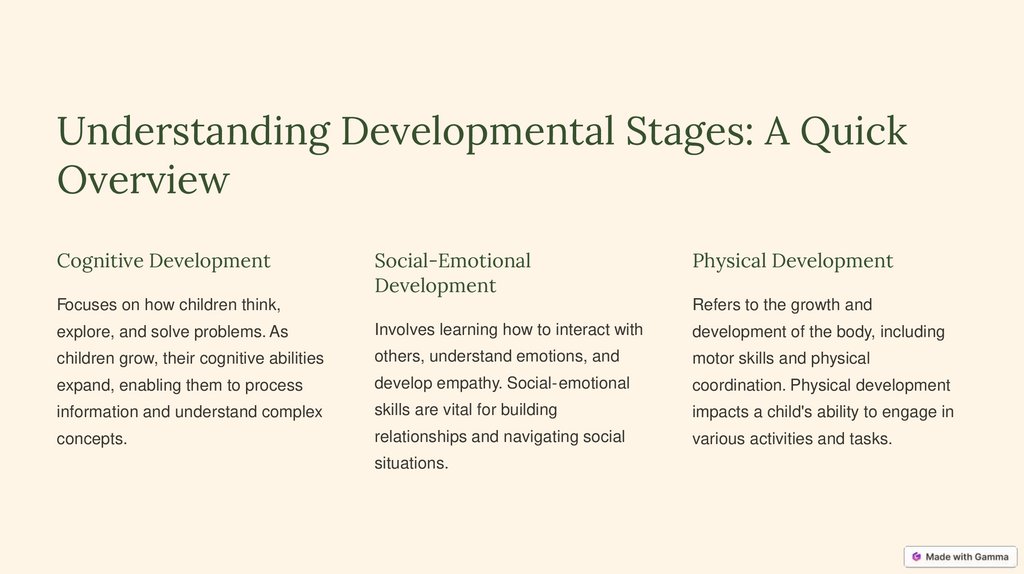 Understanding Developmental Stages: A Quick Overview

Cognitive Development

Focuses on how children think, explore, and solve problems. As children grow, their cognitive abilities expand, enabling them to process information and understand complex concepts.

Social-Emotional Development

Involves learning how to interact with others, understand emotions, and develop empathy. Social-emotional skills are vital for building relationships and navigating social situations.

Physical Development

Refers to the growth and development of the body, including motor skills and physical coordination. Physical development impacts a child's ability to engage in various activities and tasks.

Made with Gamma